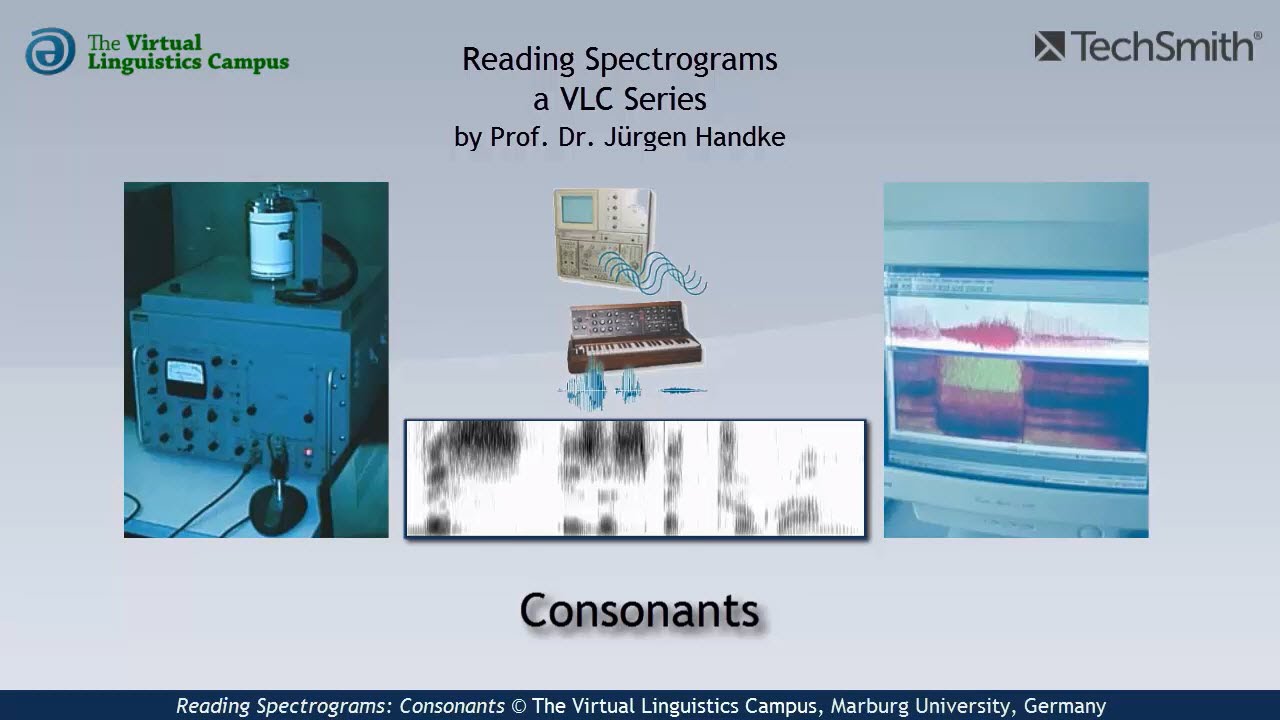 The Virtual Linguistics Campus

Reading Spectrograms
a VLC Series
by Prof. Dr. Jürgen Handke

TechSmith®

Consonants

Reading Spectrograms: Consonants © The Virtual Linguistics Campus, Marburg University, Germany